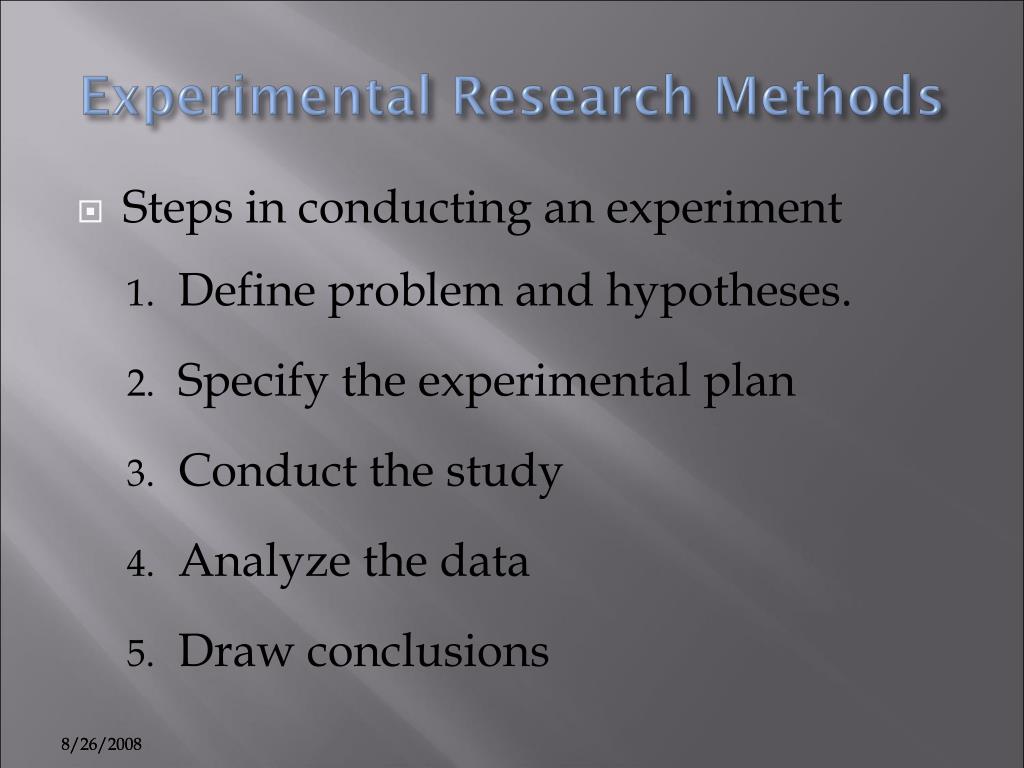 Experimental Research Methods

Steps in conducting an experiment

1. Define problem and hypotheses.
2. Specify the experimental plan
3. Conduct the study
4. Analyze the data
5. Draw conclusions

8/26/2008